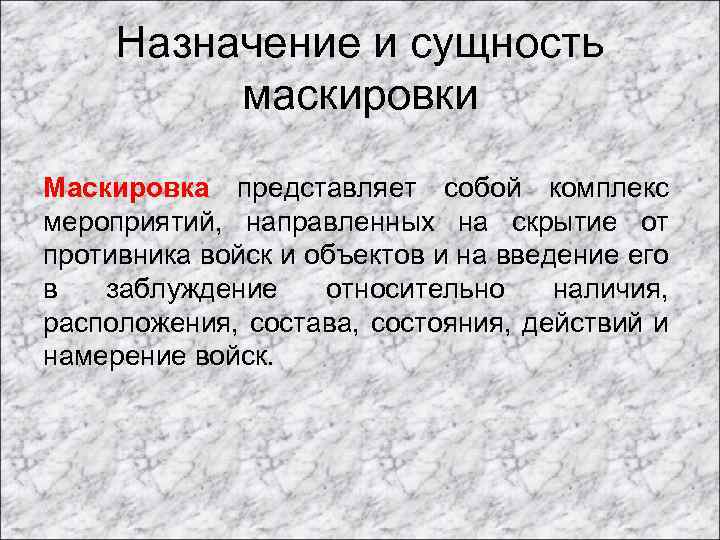 Назначение и сущность маскировки

Маскировка представляет собой комплекс мероприятий, направленных на скрытие от противника войск и объектов и на введение его в заблуждение относительно наличия, расположения, состава, состояния, действий и намерение войск.